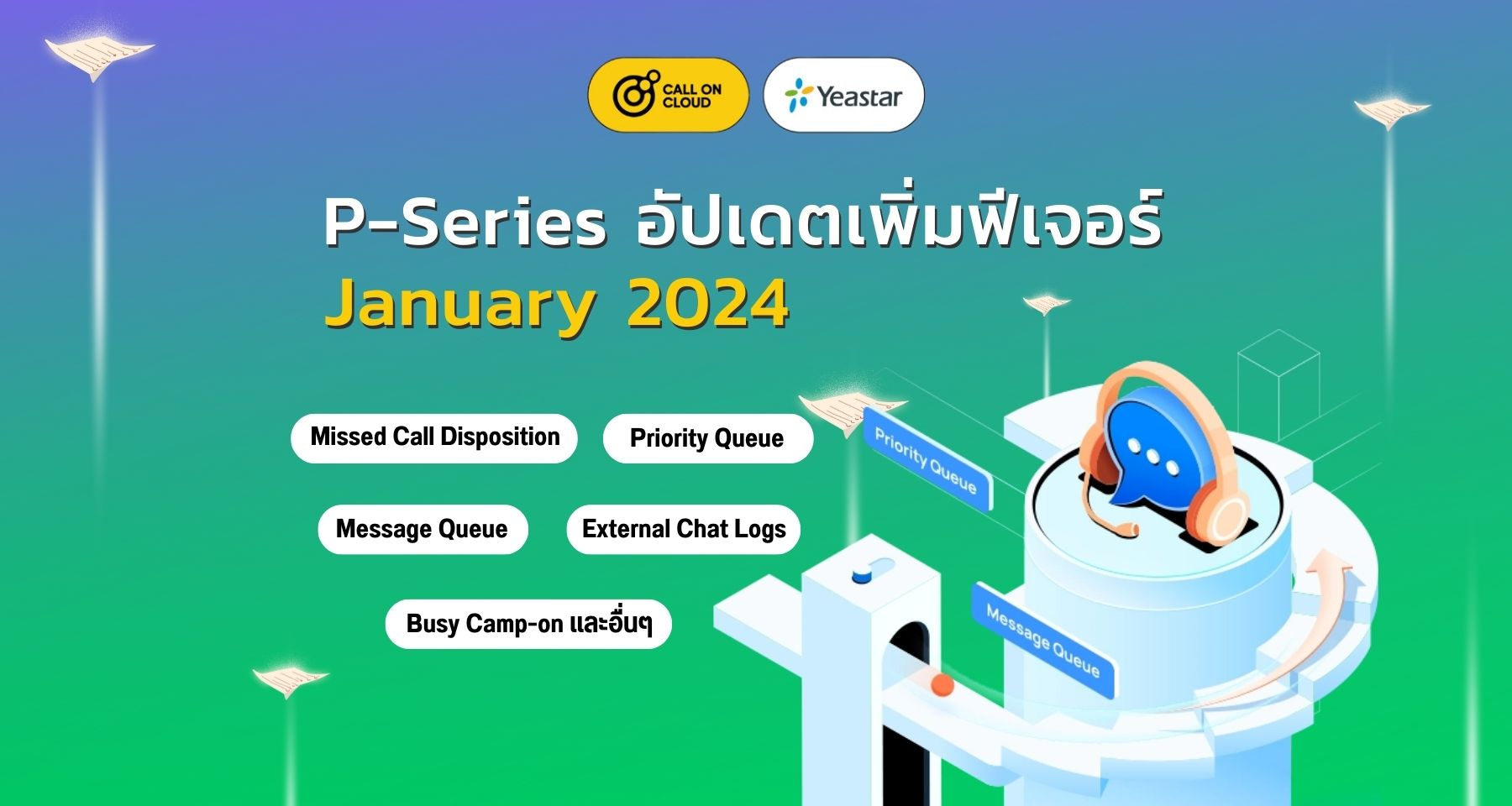 CALL ON CLOUD

Yeastar

P-Series อัปเดตเพิ่มฟีเจอร์
January 2024

Missed Call Disposition

Priority Queue

Message Queue

External Chat Logs

Busy Camp-on และอื่นๆ

Priority Queue

Message Queue